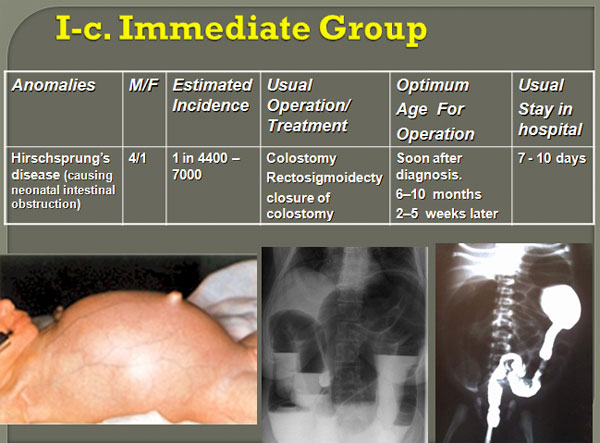 I-c. Immediate Group

| Anomalies | M/F | Estimated Incidence | Usual Operation/ Treatment | Optimum Age For Operation | Usual Stay in hospital |
|---|---|---|---|---|---|
| Hirschsprung's disease (causing neonatal intestinal obstruction) | 4/1 | 1 in 4400 – 7000 | Colostomy Rectosigmoidecty closure of colostomy | Soon after diagnosis. 6–10 months 2–5 weeks later | 7 - 10 days |